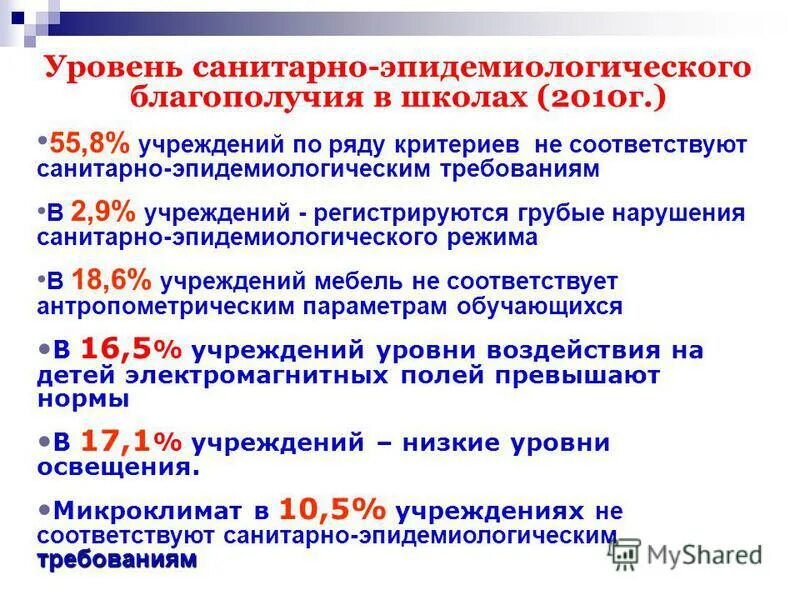 Уровень санитарно-эпидемиологического благополучия в школах (2010г.)

•55,8% учреждений по ряду критериев не соответствуют санитарно-эпидемиологическим требованиям

•В 2,9% учреждений - регистрируются грубые нарушения санитарно-эпидемиологического режима

•В 18,6% учреждений мебель не соответствует антропометрическим параметрам обучающихся

•В 16,5% учреждений уровни воздействия на детей электромагнитных полей превышают нормы

•В 17,1% учреждений – низкие уровни освещения.

•Микроклимат в 10,5% учреждениях не соответствуют санитарно-эпидемиологическим требованиям

MyShared